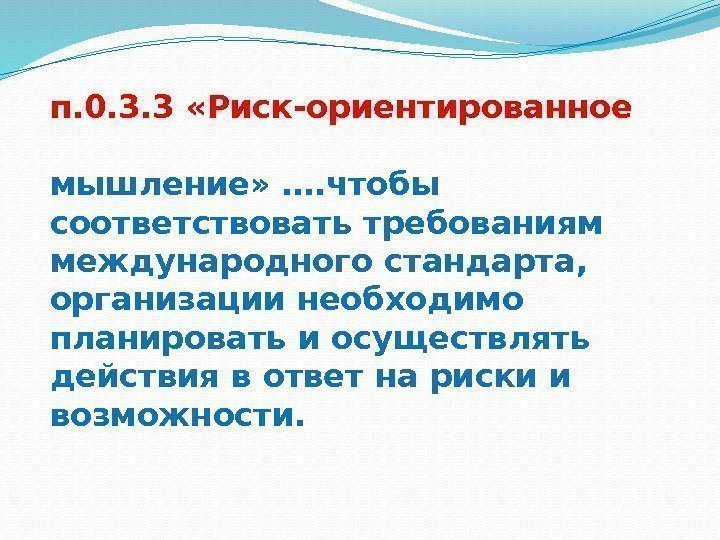 п.0.3.3 «Риск-ориентированное

мышление» ….чтобы соответствовать требованиям международного стандарта, организации необходимо планировать и осуществлять действия в ответ на риски и возможности.